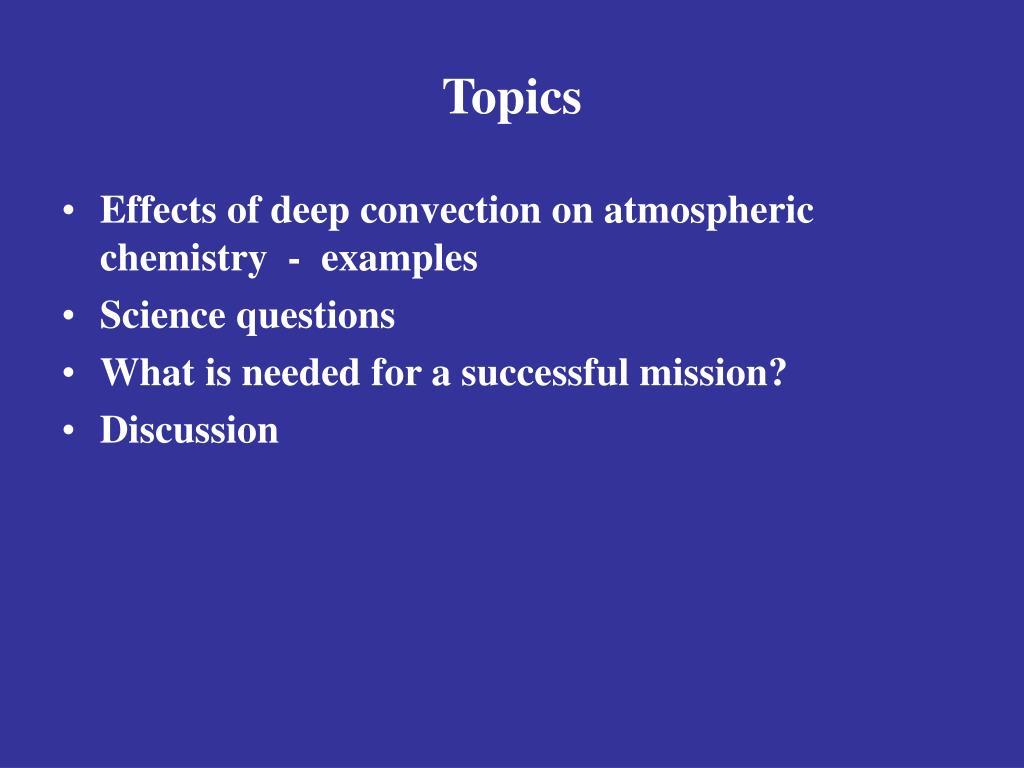 Topics

• Effects of deep convection on atmospheric chemistry - examples
• Science questions
• What is needed for a successful mission?
• Discussion